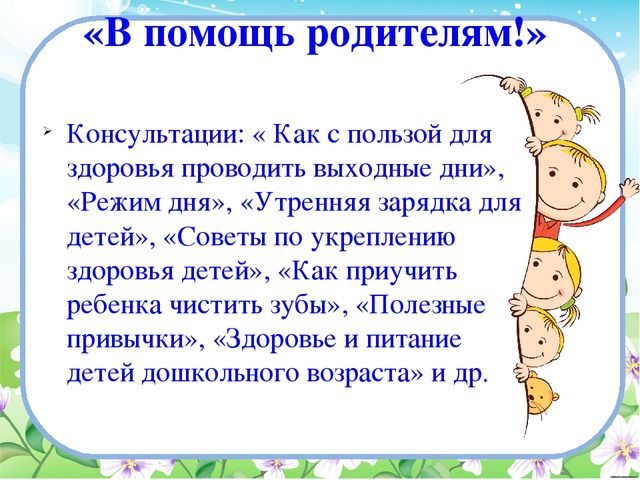 «В помощь родителям!»

Консультации: « Как с пользой для здоровья проводить выходные дни», «Режим дня», «Утренняя зарядка для детей», «Советы по укреплению здоровья детей», «Как приучить ребенка чистить зубы», «Полезные привычки», «Здоровье и питание детей дошкольного возраста» и др.